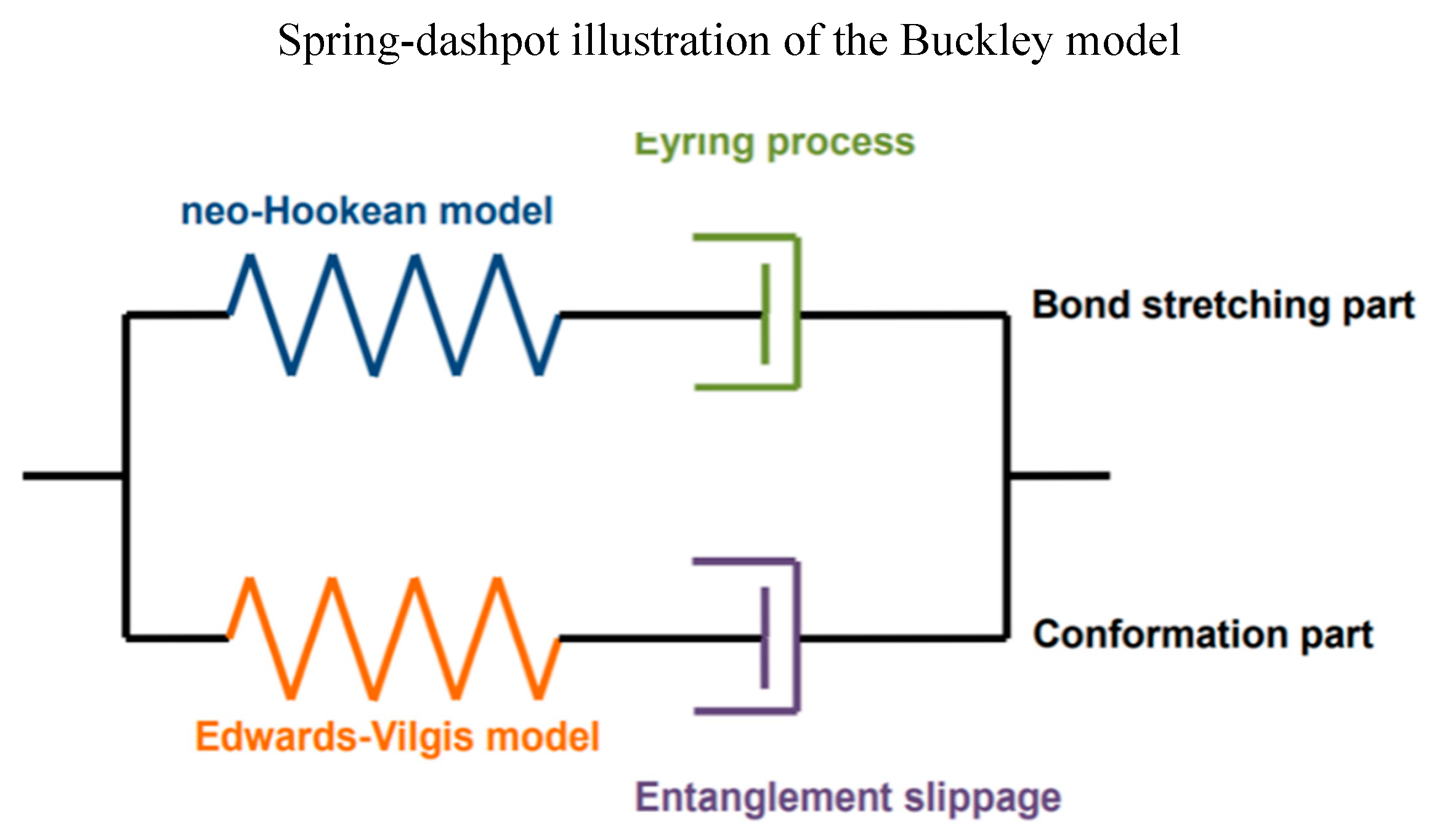 Spring-dashpot illustration of the Buckley model

Eyring process

neo-Hookean model

Bond stretching part

Conformation part

Edwards-Vilgis model

Entanglement slippage